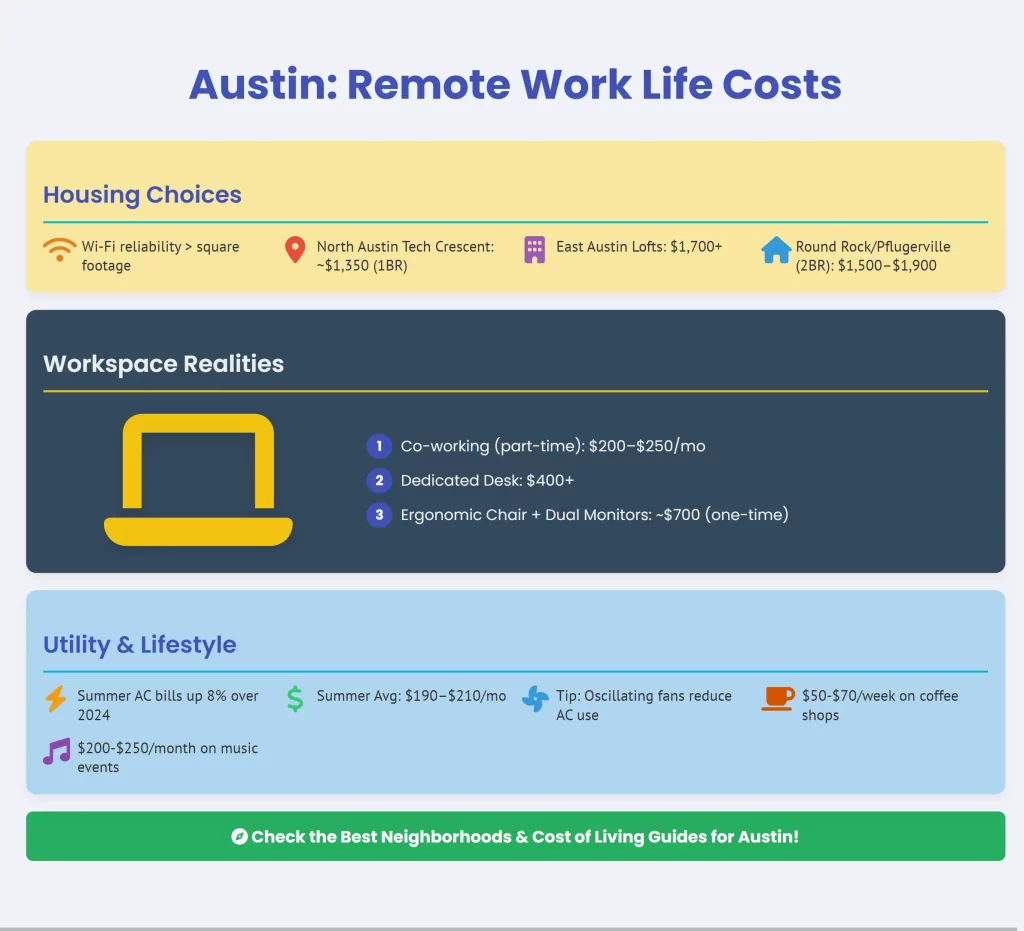 Austin: Remote Work Life Costs

Housing Choices

Wi-Fi reliability > square footage

North Austin Tech Crescent: ~$1,350 (1BR)

East Austin Lofts: $1,700+

Round Rock/Pflugerville (2BR): $1,500–$1,900

Workspace Realities

1 Co-working (part-time): $200–$250/mo

2 Dedicated Desk: $400+

3 Ergonomic Chair + Dual Monitors: ~$700 (one-time)

Utility & Lifestyle

Summer AC bills up 8% over 2024

Summer Avg: $190–$210/mo

Tip: Oscillating fans reduce AC use

$50-$70/week on coffee shops

$200-$250/month on music events

Check the Best Neighborhoods & Cost of Living Guides for Austin!